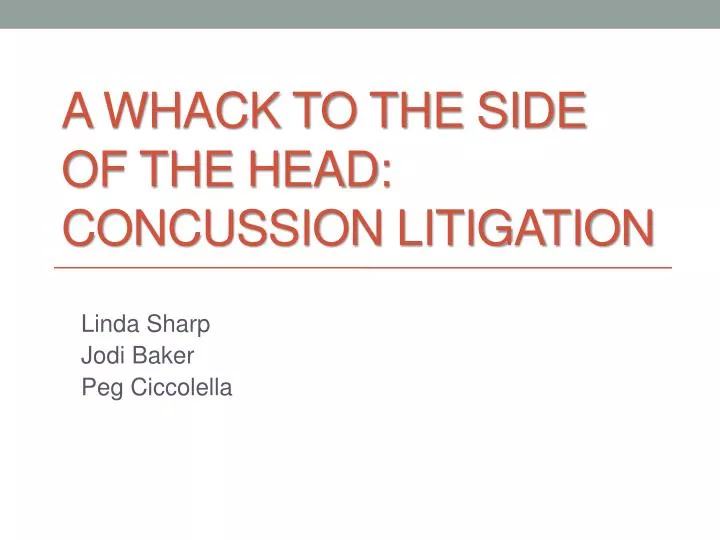 A WHACK TO THE SIDE OF THE HEAD: CONCUSSION LITIGATION

Linda Sharp
Jodi Baker
Peg Ciccolella